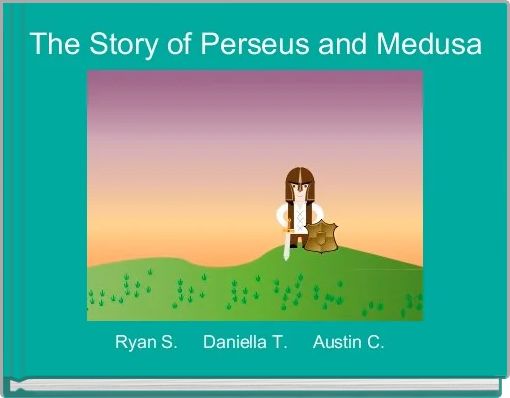 The Story of Perseus and Medusa

Ryan S. Daniella T. Austin C.